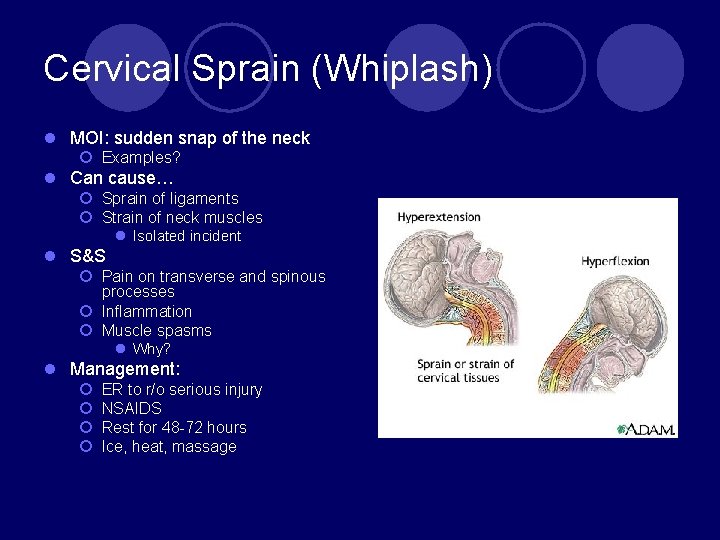 Cervical Sprain (Whiplash)

MOI: sudden snap of the neck
Examples?
Can cause…
Sprain of ligaments
Strain of neck muscles
Isolated incident
S&S
Pain on transverse and spinous processes
Inflammation
Muscle spasms
Why?
Management:
ER to r/o serious injury
NSAIDS
Rest for 48-72 hours
Ice, heat, massage

Hyperextension

Hyperflexion

Sprain or strain of cervical tissues

A.D.A.M.